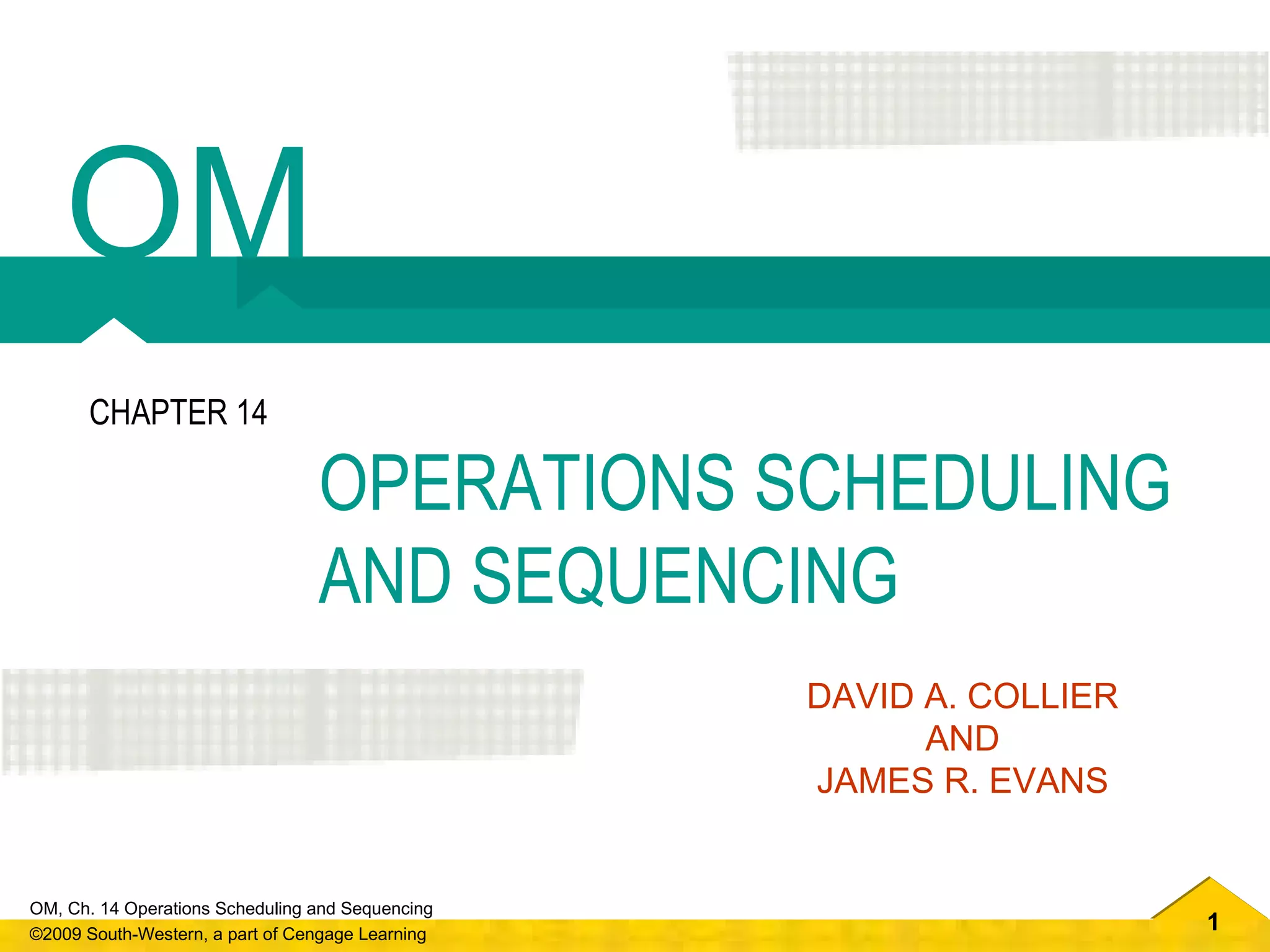 OM

CHAPTER 14

OPERATIONS SCHEDULING AND SEQUENCING

DAVID A. COLLIER
AND
JAMES R. EVANS

OM, Ch. 14 Operations Scheduling and Sequencing
©2009 South-Western, a part of Cengage Learning

1